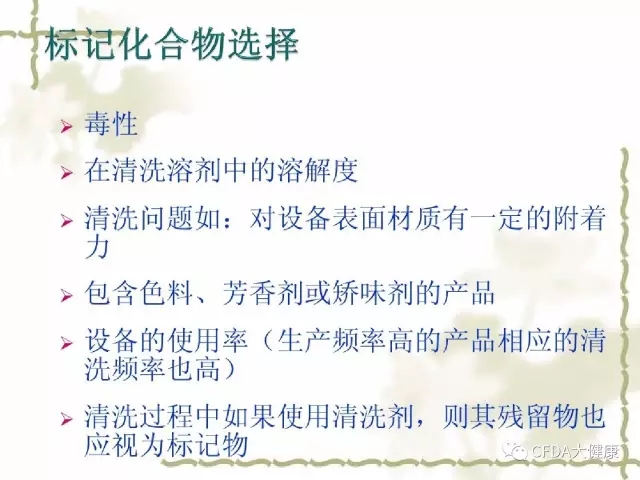 标记化合物选择

➢ 毒性

➢ 在清洗溶剂中的溶解度

➢ 清洗问题如：对设备表面材质有一定的附着力

➢ 包含色料、芳香剂或矫味剂的产品

➢ 设备的使用率（生产频率高的产品相应的清洗频率也高）

➢ 清洗过程中如果使用清洗剂，则其残留物也应视为标记物

CFDA大健康